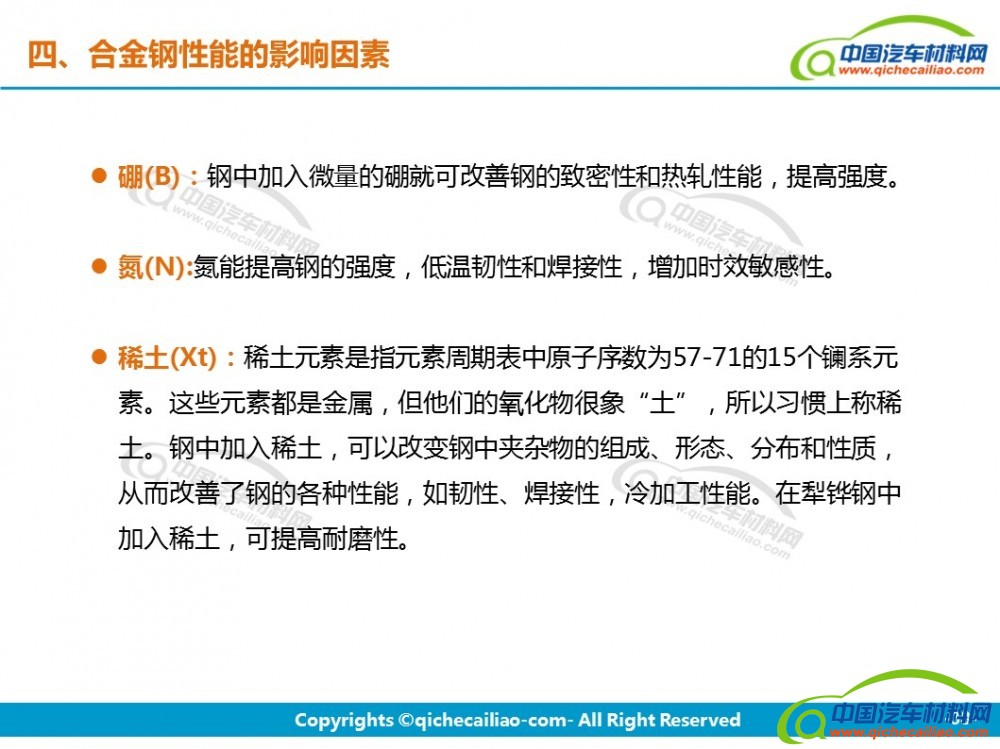 四、合金钢性能的影响因素

中国汽车材料网
www.qichecailiao.com

● 硼(B)：钢中加入微量的硼就可改善钢的致密性和热轧性能，提高强度。

● 氮(N):氮能提高钢的强度，低温韧性和焊接性，增加时效敏感性。

● 稀土(Xt)：稀土元素是指元素周期表中原子序数为57-71的15个镧系元素。这些元素都是金属，但他们的氧化物很象“土”，所以习惯上称稀土。钢中加入稀土，可以改变钢中夹杂物的组成、形态、分布和性质，从而改善了钢的各种性能，如韧性、焊接性，冷加工性能。在犁铧钢中加入稀土，可提高耐磨性。

中国汽车材料网
www.qichecailiao.com

中国汽车材料网
www.qichecailiao.com

中国汽车材料网
www.qichecailiao.com

Copyrights ©qichecailiao-com- All Right Reserved

中国汽车材料网
www.qichecailiao.com